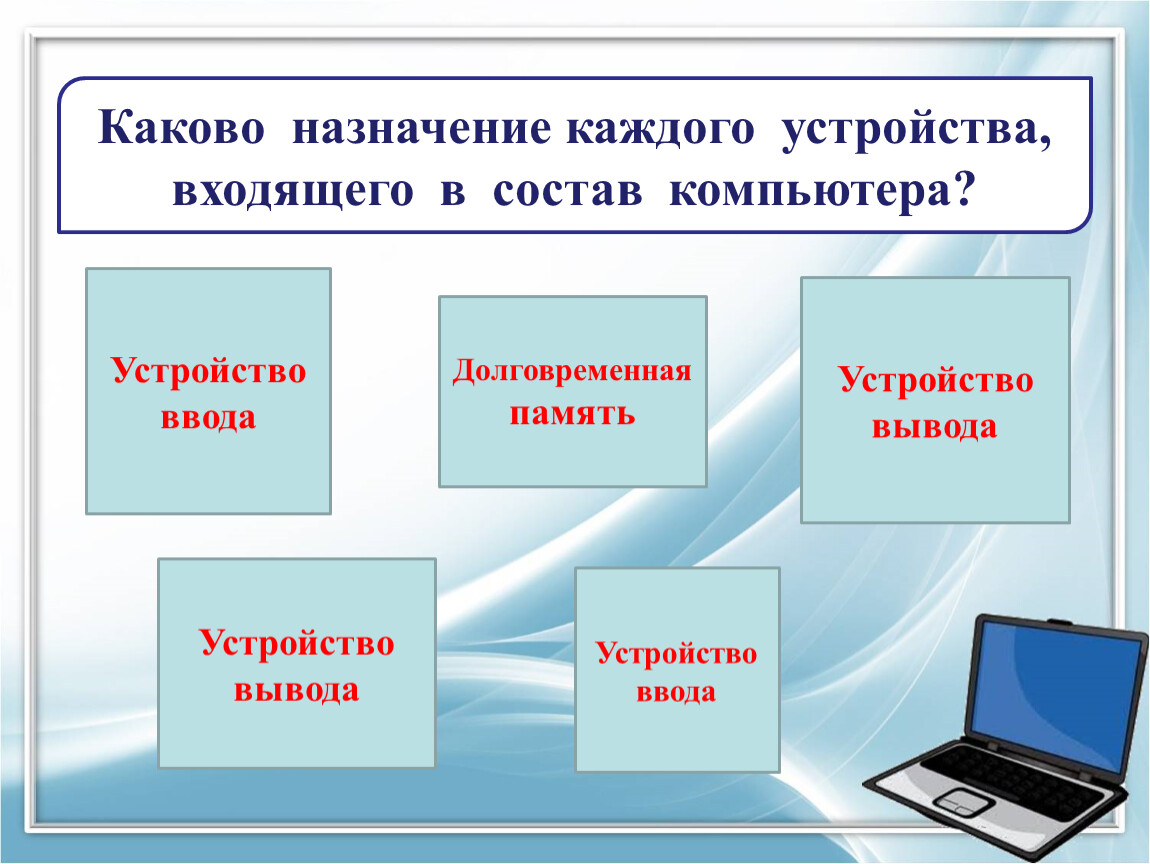 Каково назначение каждого устройства, входящего в состав компьютера?

Устройство ввода

Долговременная память

Устройство вывода

Устройство вывода

Устройство ввода